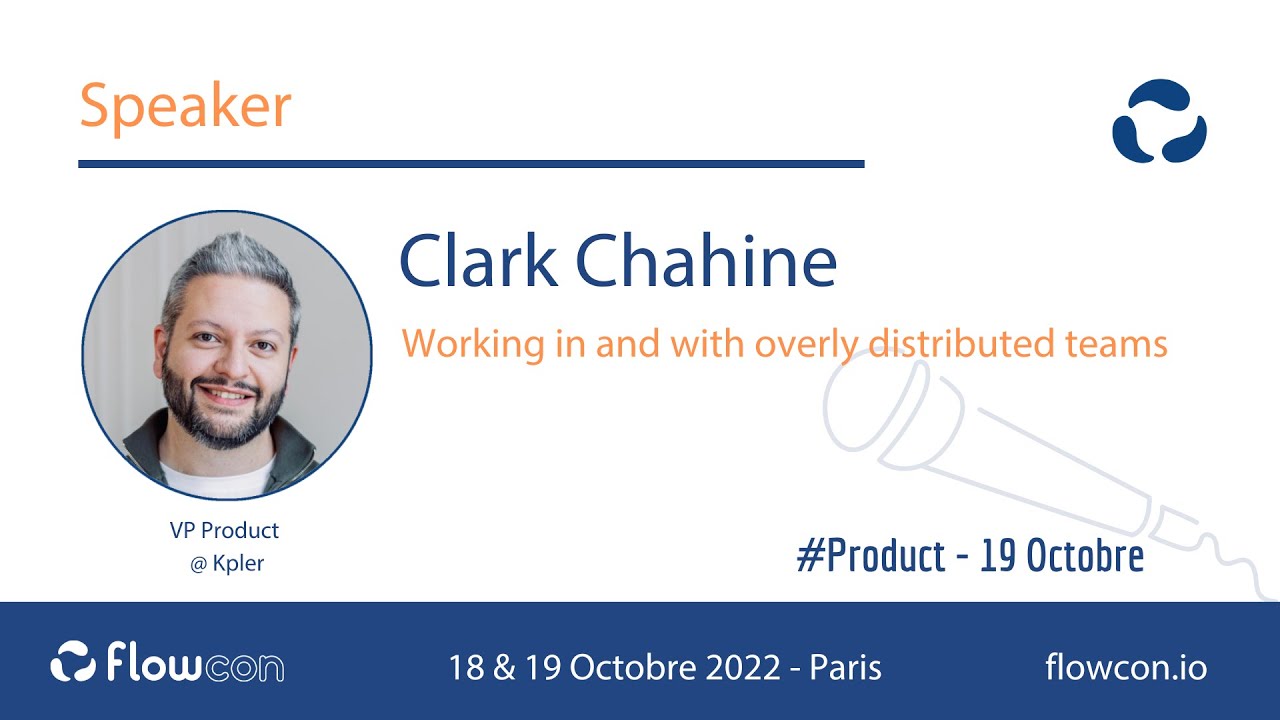 Speaker

Clark Chahine

Working in and with overly distributed teams

VP Product
@ Kpler

#Product - 19 Octobre

flowcon

18 & 19 Octobre 2022 - Paris

flowcon.io